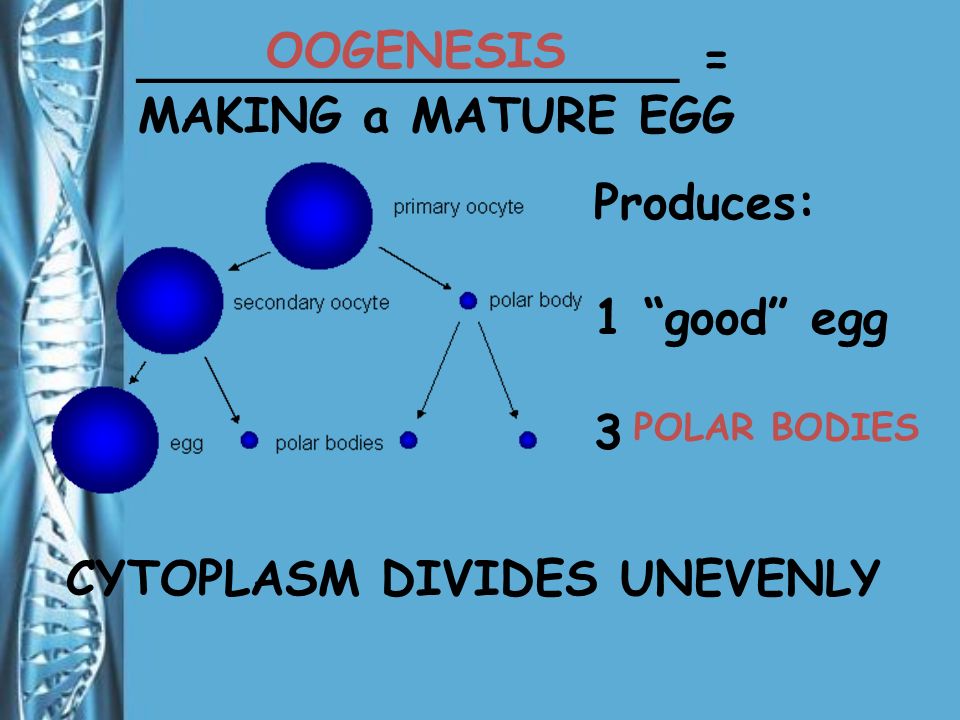 OOGENESIS =
MAKING a MATURE EGG

primary oocyte

secondary oocyte

polar body

egg

polar bodies

Produces:

1 “good” egg

3 POLAR BODIES

CYTOPLASM DIVIDES UNEVENLY